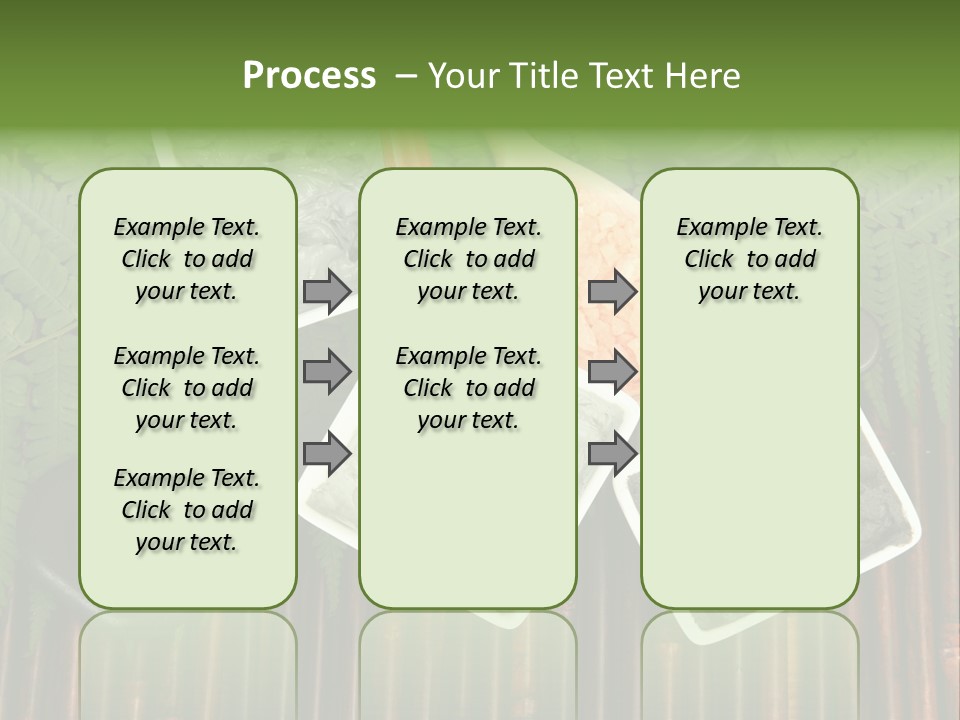 Process – Your Title Text Here

Example Text. Click to add your text.

Example Text. Click to add your text.

Example Text. Click to add your text.

Example Text. Click to add your text.

Example Text. Click to add your text.

Example Text. Click to add your text.